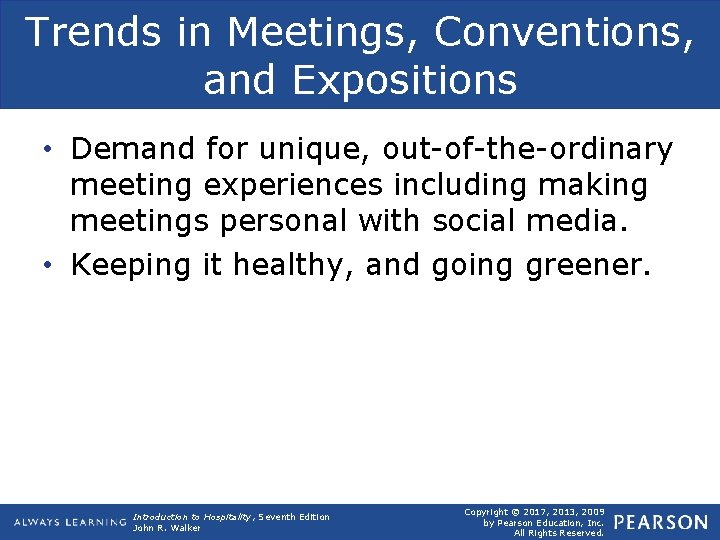 Trends in Meetings, Conventions, and Expositions

• Demand for unique, out-of-the-ordinary meeting experiences including making meetings personal with social media.
• Keeping it healthy, and going greener.

ALWAYS LEARNING

Introduction to Hospitality, Seventh Edition
John R. Walker

Copyright © 2017, 2013, 2009
by Pearson Education, Inc.
All Rights Reserved.

PEARSON